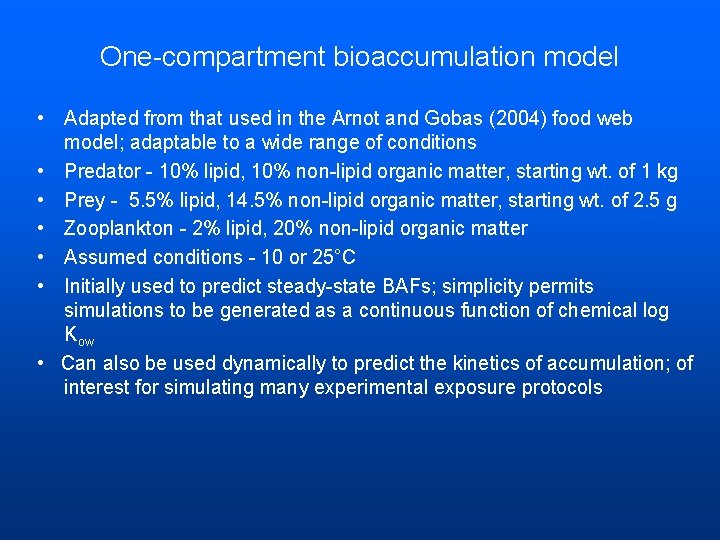 One-compartment bioaccumulation model

• Adapted from that used in the Arnot and Gobas (2004) food web model; adaptable to a wide range of conditions
• Predator - 10% lipid, 10% non-lipid organic matter, starting wt. of 1 kg
• Prey - 5.5% lipid, 14.5% non-lipid organic matter, starting wt. of 2.5 g
• Zooplankton - 2% lipid, 20% non-lipid organic matter
• Assumed conditions - 10 or 25°C
• Initially used to predict steady-state BAFs; simplicity permits simulations to be generated as a continuous function of chemical log $K_{ow}$
• Can also be used dynamically to predict the kinetics of accumulation; of interest for simulating many experimental exposure protocols